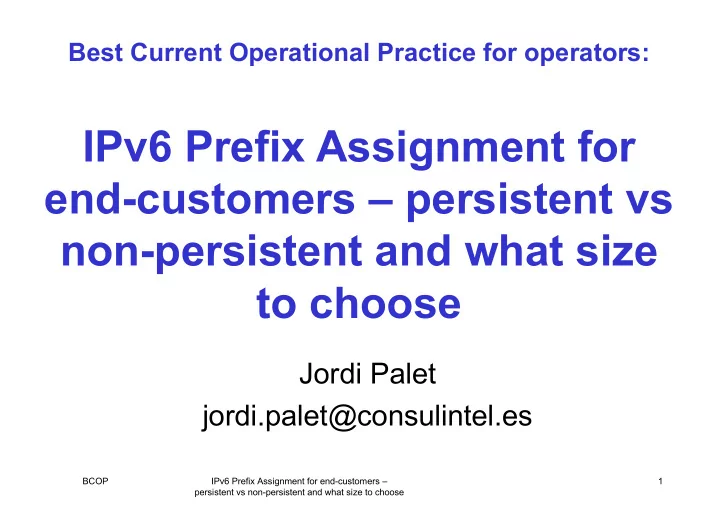 Best Current Operational Practice for operators:

IPv6 Prefix Assignment for end-customers – persistent vs non-persistent and what size to choose

Jordi Palet
jordi.palet@consulintel.es

BCOP

IPv6 Prefix Assignment for end-customers – persistent vs non-persistent and what size to choose

1